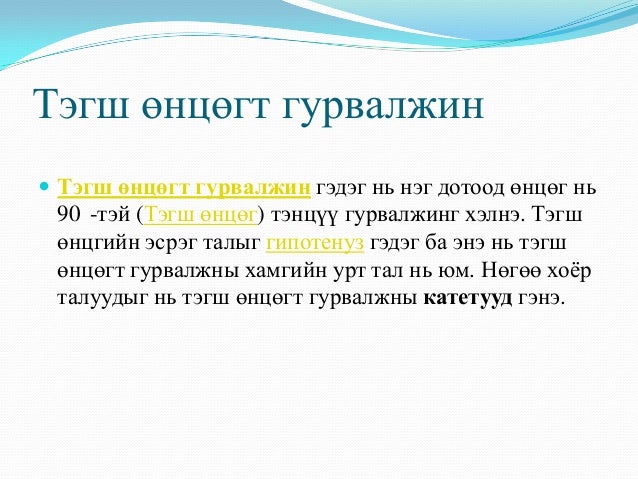 Тэгш өнцөгт гурвалжин

Тэгш өнцөгт гурвалжин гэдэг нь нэг дотоод өнцөг нь 90 -тэй (Тэгш өнцөг) тэнцүү гурвалжинг хэлнэ. Тэгш өнцгийн эсрэг талыг гипотенуз гэдэг ба энэ нь тэгш өнцөгт гурвалжны хамгийн урт тал нь юм. Нөгөө хоёр талуудыг нь тэгш өнцөгт гурвалжны катетууд гэнэ.